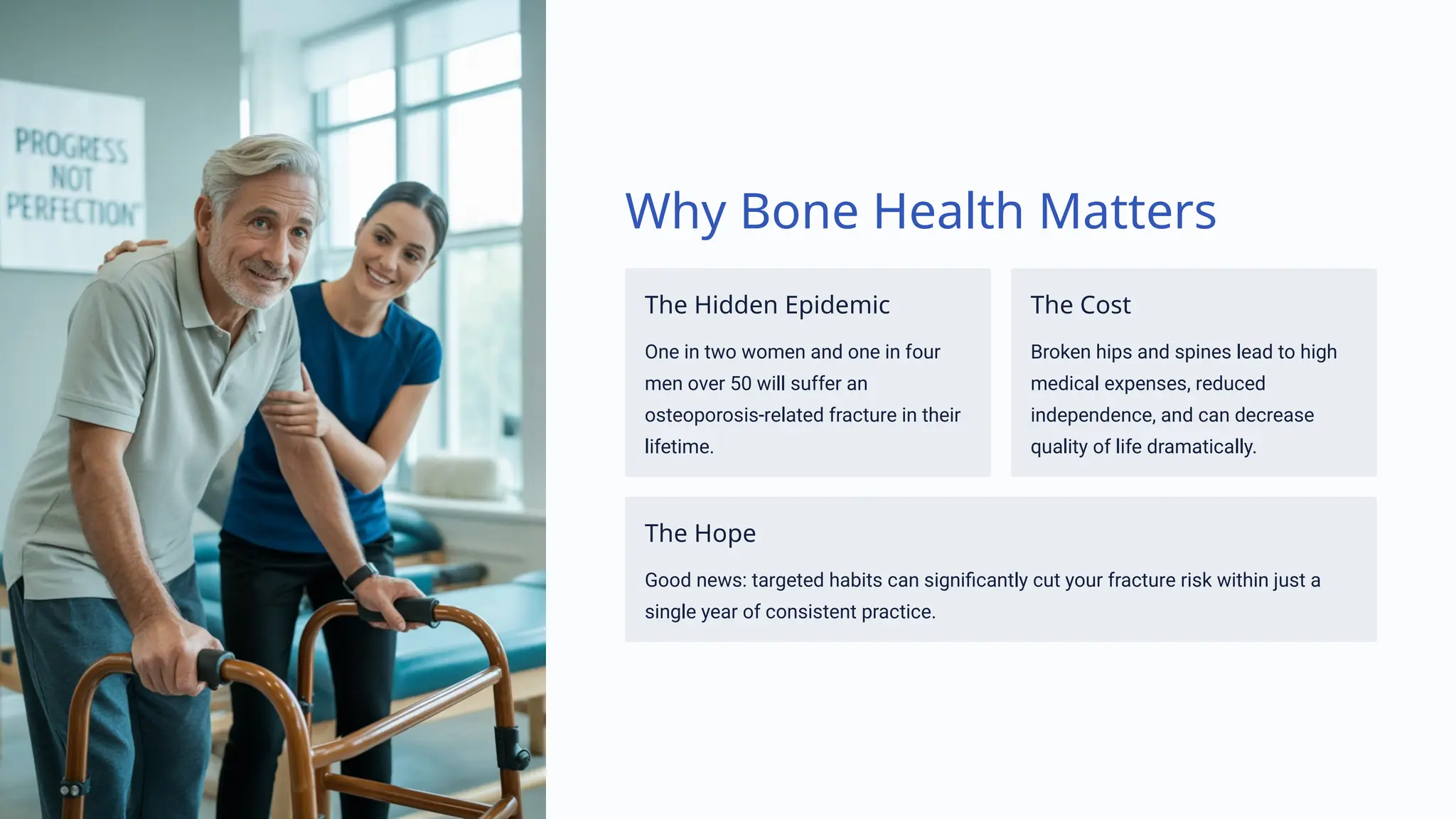 PROGRESS NOT PERFECTION

Why Bone Health Matters

The Hidden Epidemic

One in two women and one in four men over 50 will suffer an osteoporosis-related fracture in their lifetime.

The Cost

Broken hips and spines lead to high medical expenses, reduced independence, and can decrease quality of life dramatically.

The Hope

Good news: targeted habits can significantly cut your fracture risk within just a single year of consistent practice.